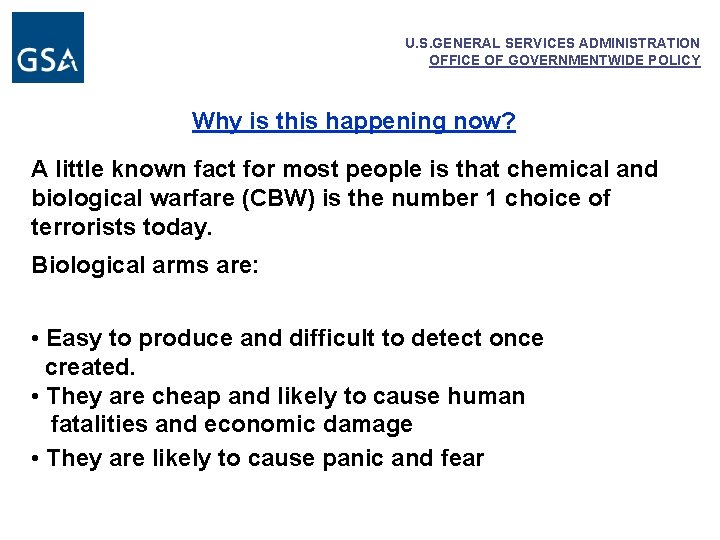 GSA

U.S.GENERAL SERVICES ADMINISTRATION
OFFICE OF GOVERNMENTWIDE POLICY

Why is this happening now?

A little known fact for most people is that chemical and biological warfare (CBW) is the number 1 choice of terrorists today.

Biological arms are:

• Easy to produce and difficult to detect once created.
• They are cheap and likely to cause human fatalities and economic damage
• They are likely to cause panic and fear